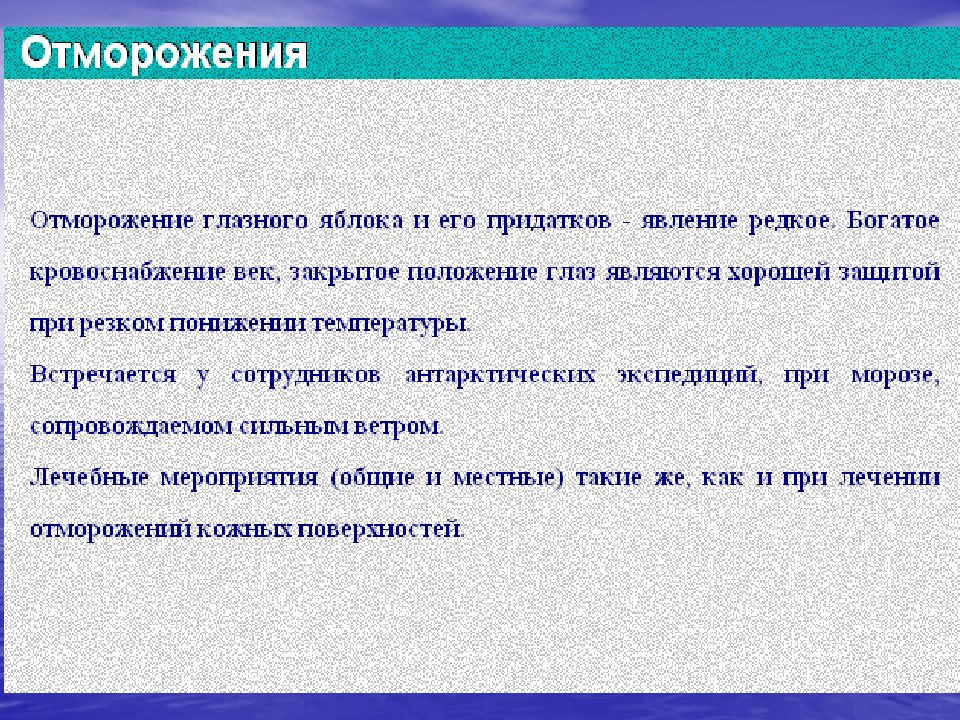 Отморожения

Отморожение глазного яблока и его придатков - явление редкое. Богатое кровоснабжение век, закрытое положение глаз являются хорошей защитой при резком понижении температуры.

Встречается у сотрудников антарктических экспедиций, при морозе, сопровождаемом сильным ветром.

Лечебные мероприятия (общие и местные) такие же, как и при лечении отморожений кожных поверхностей.